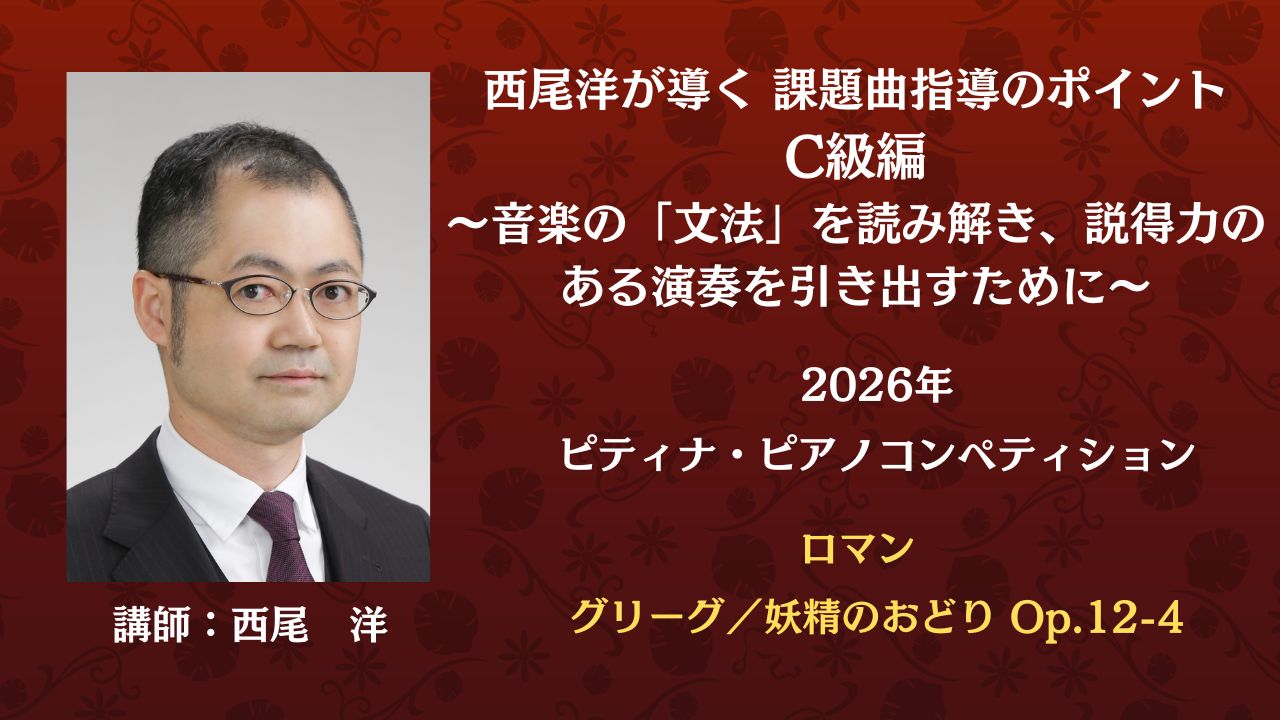 西尾洋が導く 課題曲指導のポイント
C級編
～音楽の「文法」を読み解き、説得力のある演奏を引き出すために～

2026年
ピティナ・ピアノコンペティション

ロマン
グリーグ／妖精のおどり Op.12-4

講師：西尾　洋